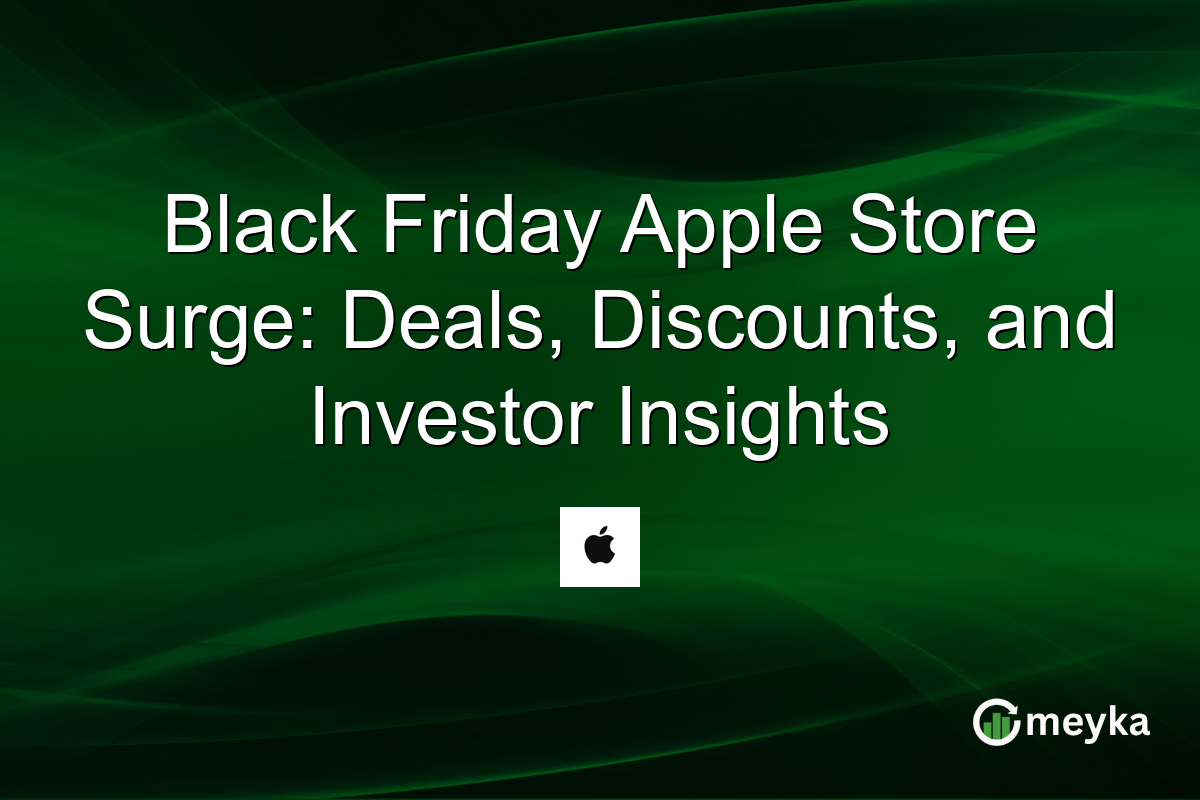 Black Friday Apple Store Surge: Deals, Discounts, and Investor Insights

meyka